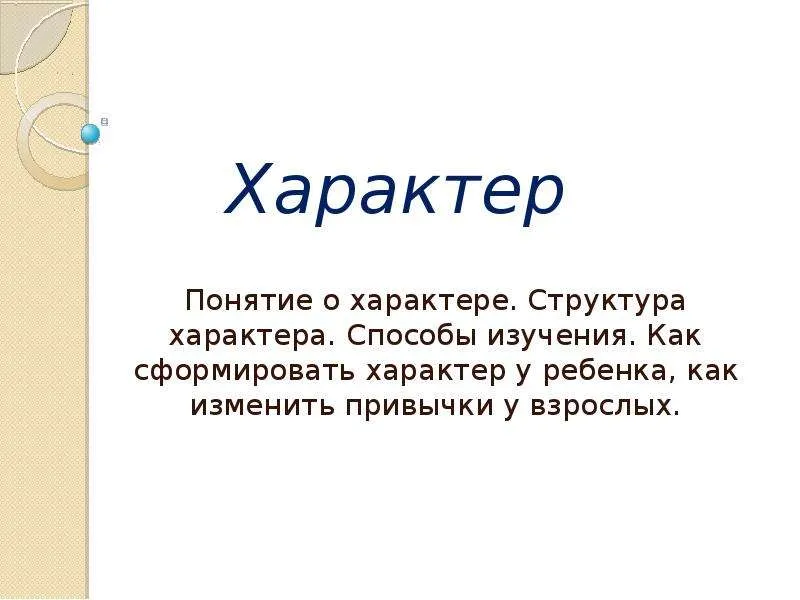 Характер

Понятие о характере. Структура характера. Способы изучения. Как сформировать характер у ребенка, как изменить привычки у взрослых.